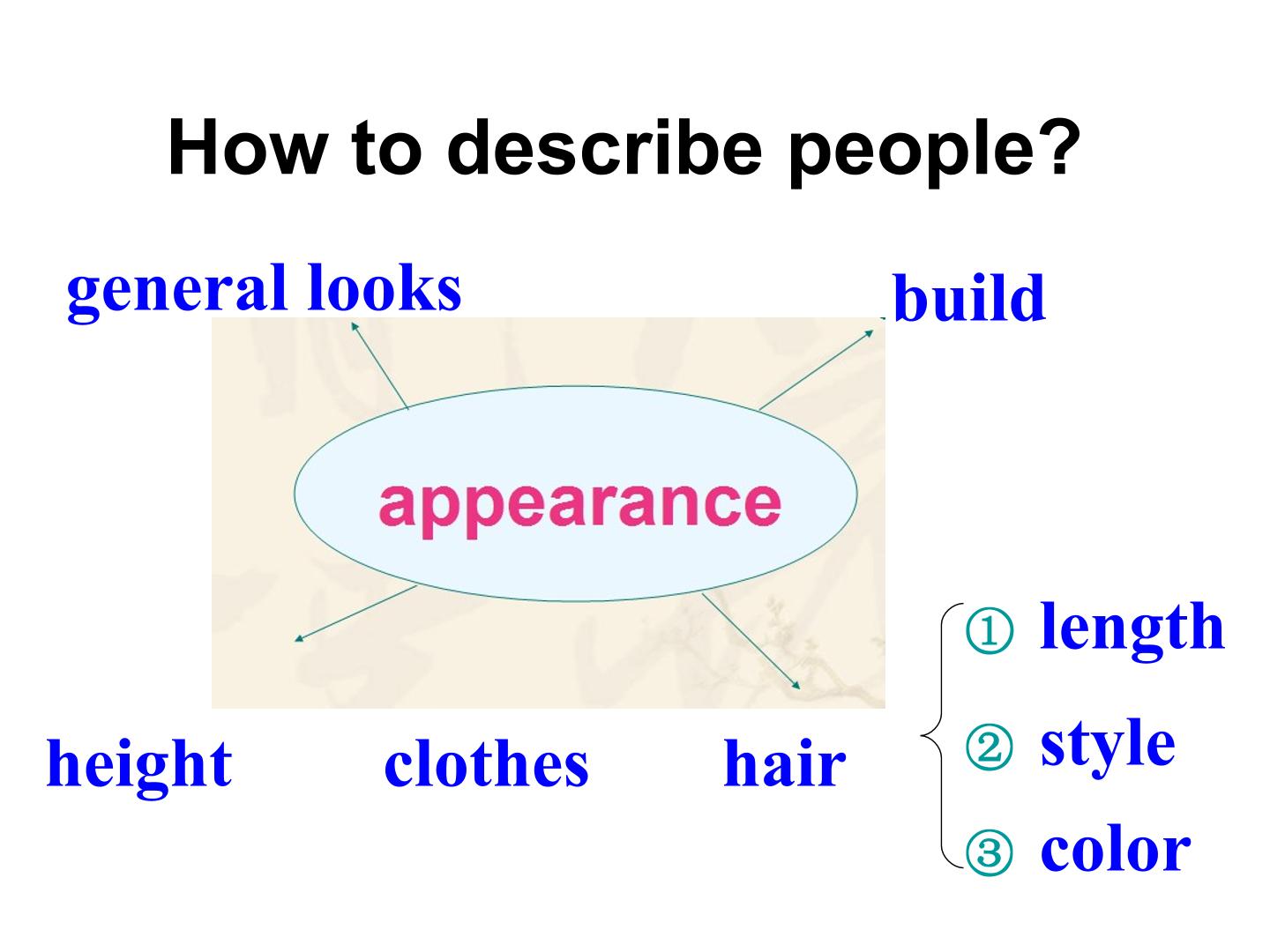 How to describe people?

general looks

build

appearance

height

clothes

hair

① length

② style

③ color